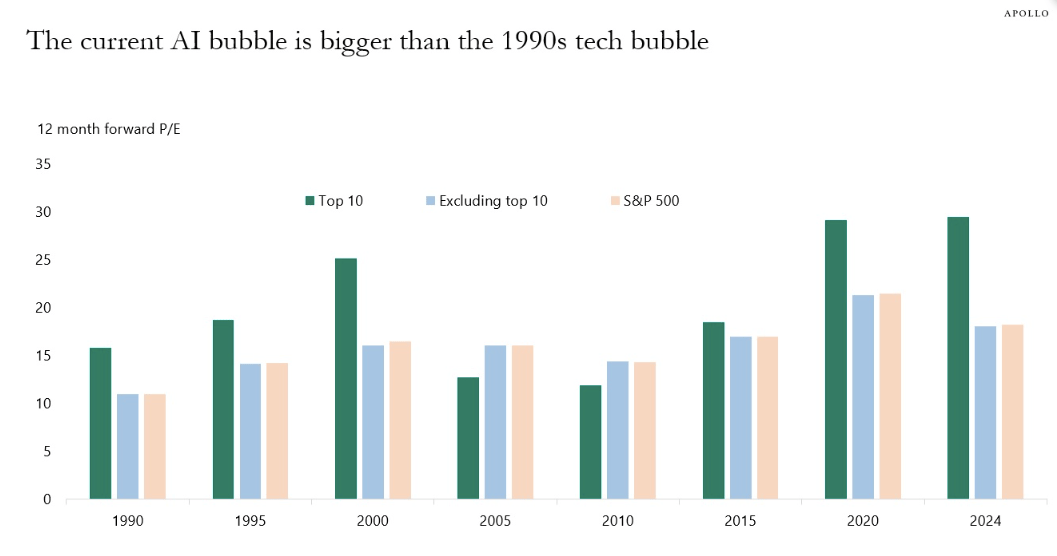 APOLLO

The current AI bubble is bigger than the 1990s tech bubble

12 month forward P/E

35
30
25
20
15
10
5
0

Top 10 Excluding top 10 S&P 500

1990 1995 2000 2005 2010 2015 2020 2024